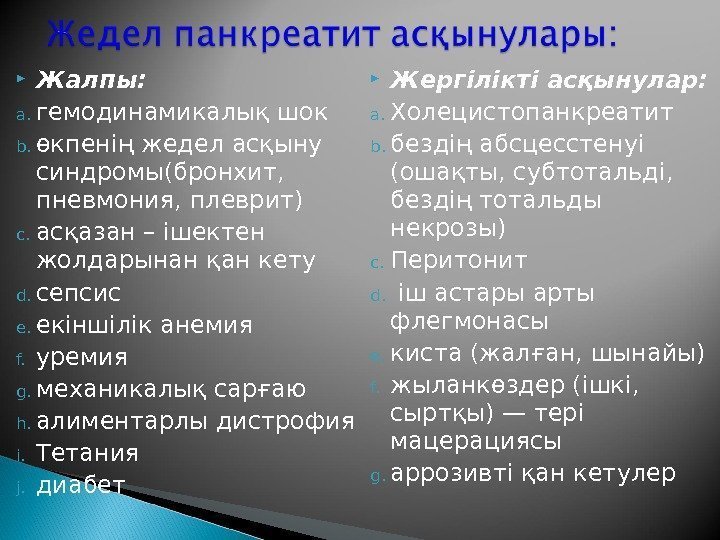 Жедел панкреатит асқынулары:

Жалпы:
a. гемодинамикалық шок
b. өкпенің жедел асқыну синдромы(бронхит, пневмония, плеврит)
c. асқазан – ішектен жолдарынан қан кету
d. сепсис
e. екіншілік анемия
f. уремия
g. механикалық сарғаю
h. алиментарлы дистрофия
i. Тетания
j. диабет

Жергілікті асқынулар:
a. Холецистопанкреатит
b. бездің абсцесстенуі (ошақты, субтотальді, бездің тотальды некрозы)
c. Перитонит
d. іш астары арты флегмонасы
e. киста (жалған, шынайы)
f. жыланкөздер (ішкі, сыртқы) — тері мацерациясы
g. аррозивті қан кетулер